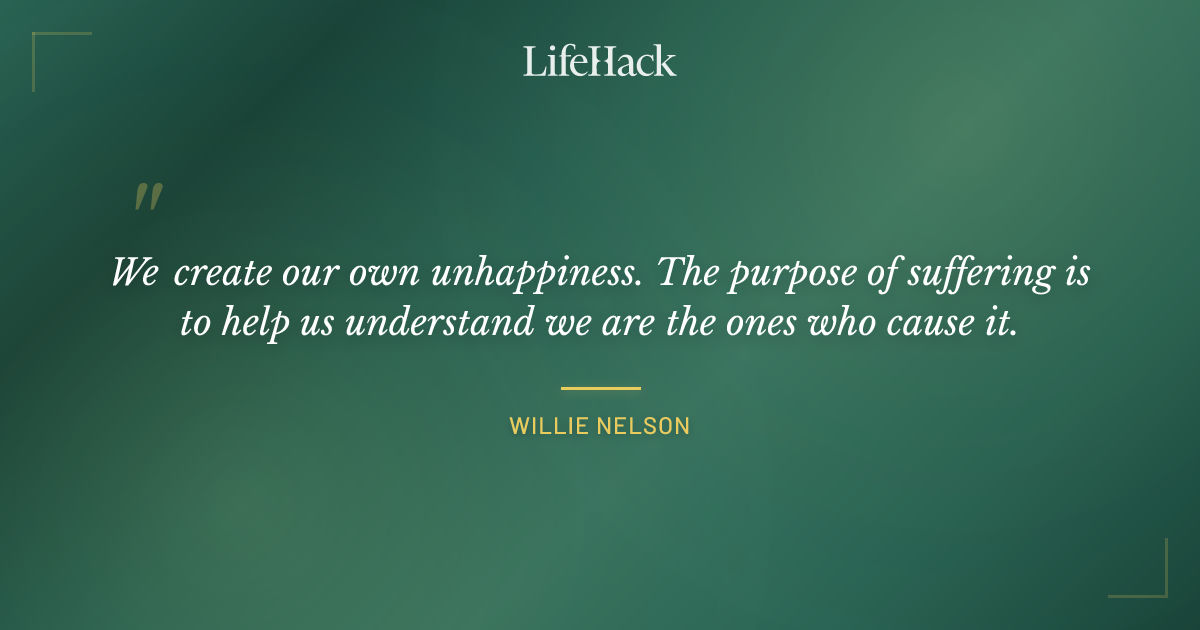 LifeHack

"

We create our own unhappiness. The purpose of suffering is to help us understand we are the ones who cause it.

WILLIE NELSON